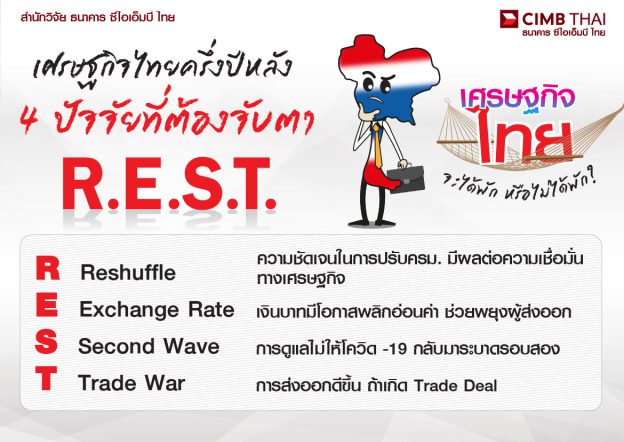 สำนักวิจัย ธนาคาร ซีไอเอ็มบี ไทย

CIMB THAI
ธนาคาร ซีไอเอ็มบี ไทย

เศรษฐกิจไทยครึ่งปีหลัง
4 ปัจจัยที่ต้องจับตา
R.E.S.T.

เศรษฐกิจ
ไทย
จะได้พัก หรือไม่ได้พัก?

| | | |
|---|---|---|
| R | Reshuffle | ความชัดเจนในการปรับครม. มีผลต่อความเชื่อมั่นทางเศรษฐกิจ |
| E | Exchange Rate | เงินบาทมีโอกาสพลิกอ่อนค่า ช่วยพยุงผู้ส่งออก |
| S | Second Wave | การดูแลไม่ให้โควิด -19 กลับมาระบาดรอบสอง |
| T | Trade War | การส่งออกดีขึ้น ถ้าเกิด Trade Deal |